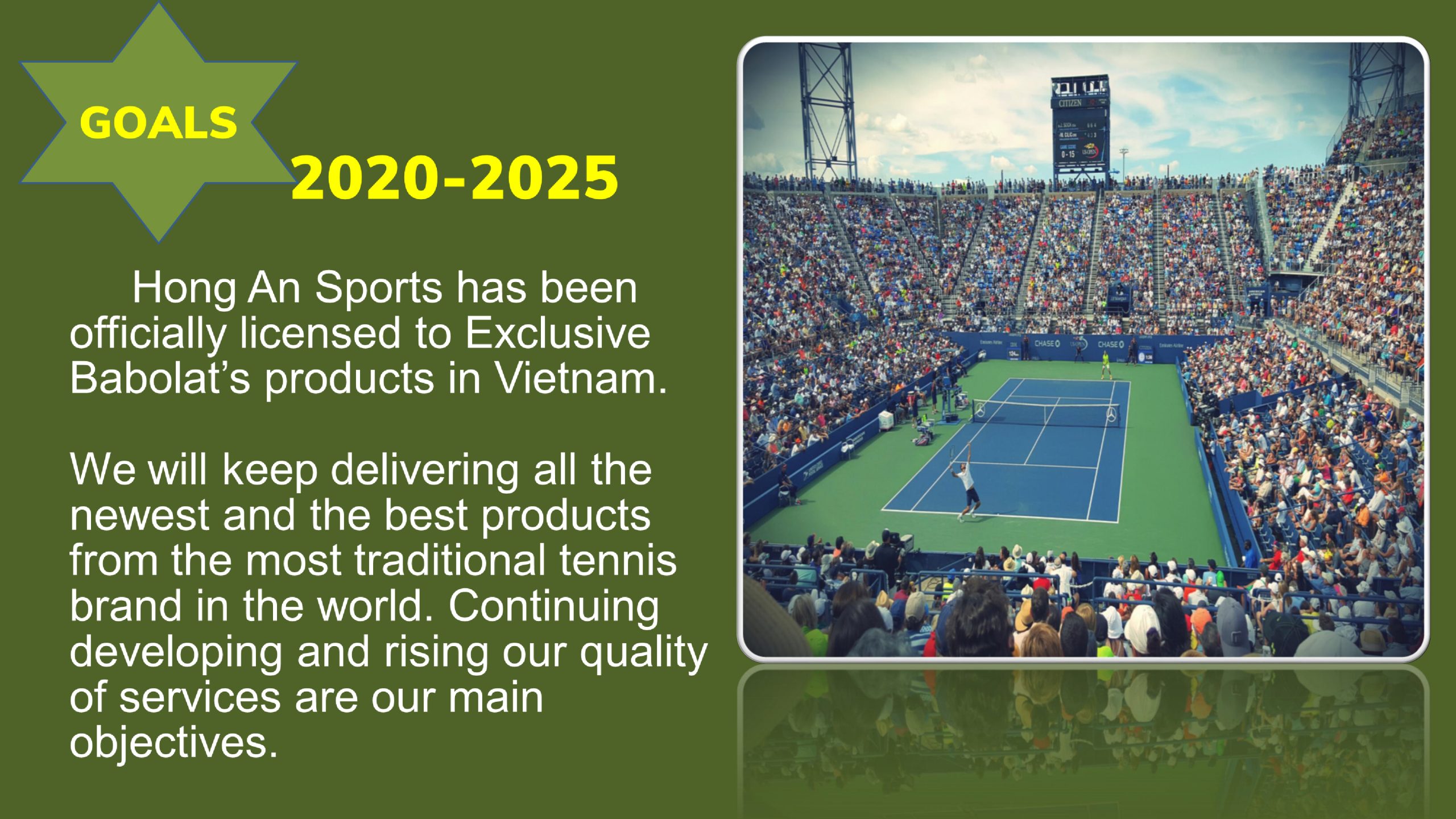 GOALS

2020-2025

Hong An Sports has been officially licensed to Exclusive Babolat's products in Vietnam.

We will keep delivering all the newest and the best products from the most traditional tennis brand in the world. Continuing developing and rising our quality of services are our main objectives.

CITIZEN

CHASE

CHASE